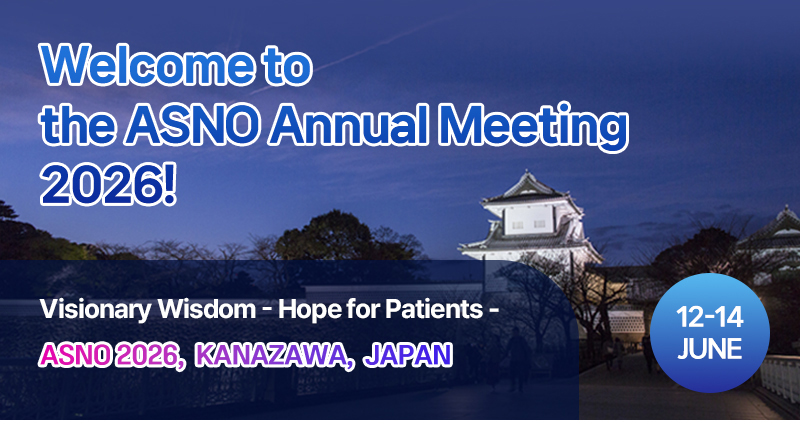 Welcome to the ASNO Annual Meeting 2026!

Visionary Wisdom - Hope for Patients -

ASNO 2026, KANAZAWA, JAPAN

12-14 JUNE